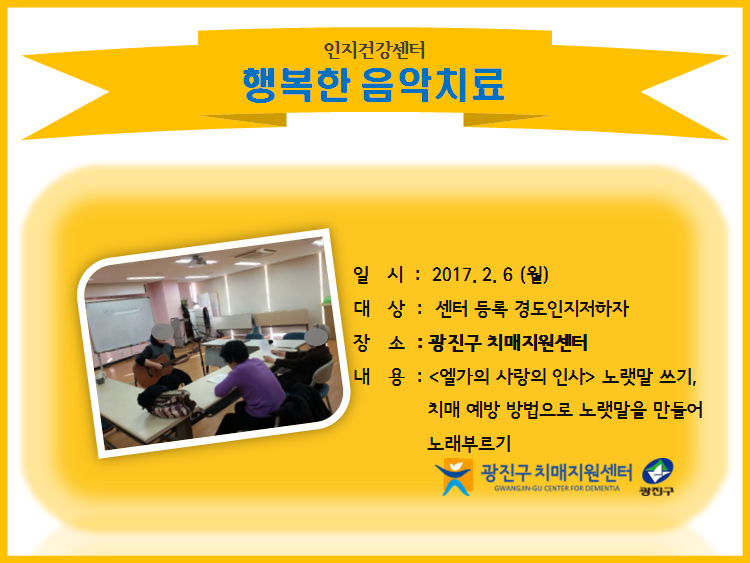 인지건강센터

행복한 음악치료

일 시 : 2017. 2. 6 (월)

대 상 : 센터 등록 경도인지저하자

장 소 : 광진구 치매지원센터

내 용 : <엘가의 사랑의 인사> 노랫말 쓰기, 치매 예방 방법으로 노랫말을 만들어 노래부르기

광진구 치매지원센터
GWANGJIN-GU CENTER FOR DEMENTIA

광진구